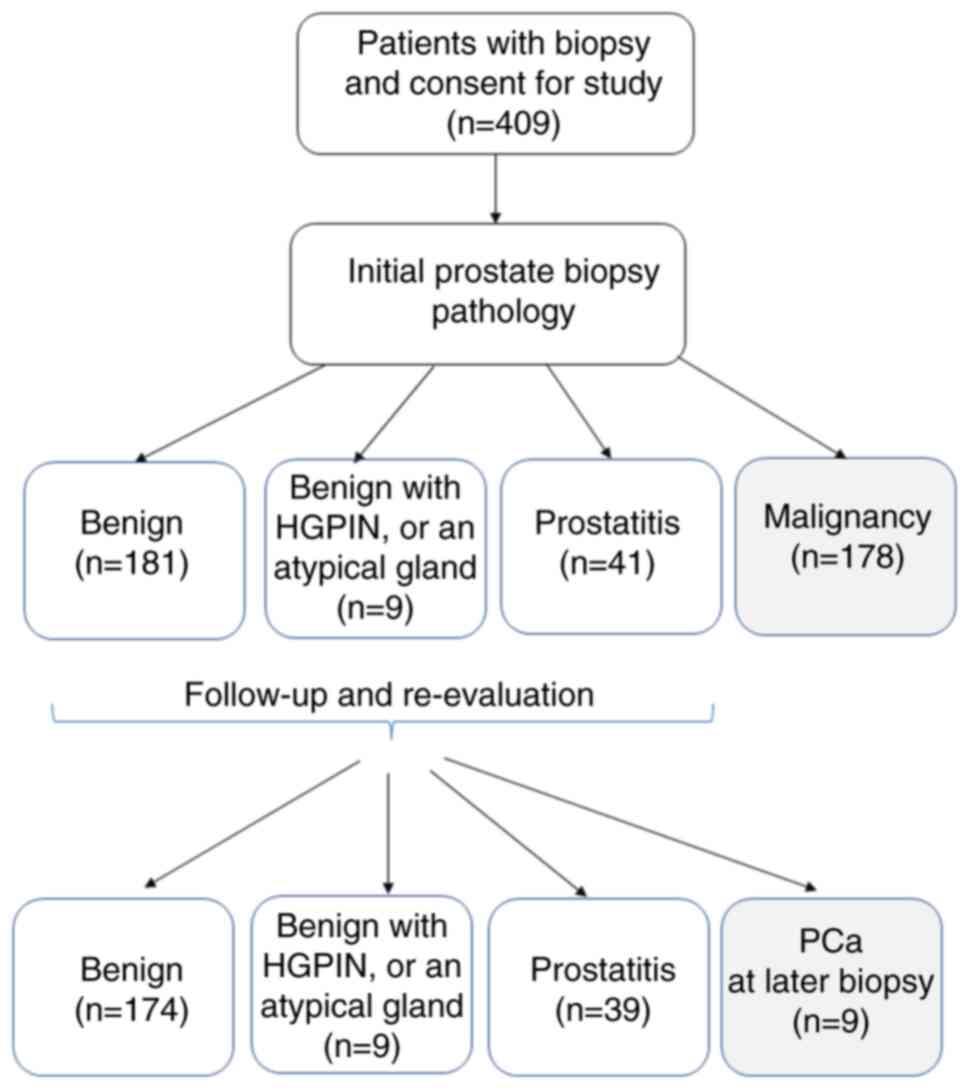 Patients with biopsy and consent for study (n=409)

Initial prostate biopsy pathology

Benign (n=181)

Benign with HGPIN, or an atypical gland (n=9)

Prostatitis (n=41)

Malignancy (n=178)

Follow-up and re-evaluation

Benign (n=174)

Benign with HGPIN, or an atypical gland (n=9)

Prostatitis (n=39)

PCa at later biopsy (n=9)